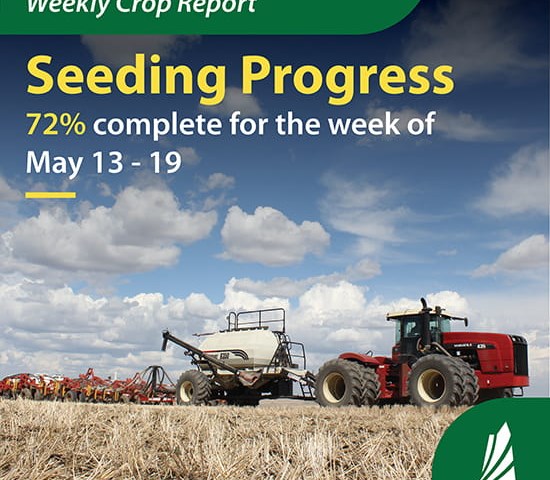 Weekly Crop Report

Seeding Progress

72% complete for the week of May 13 - 19